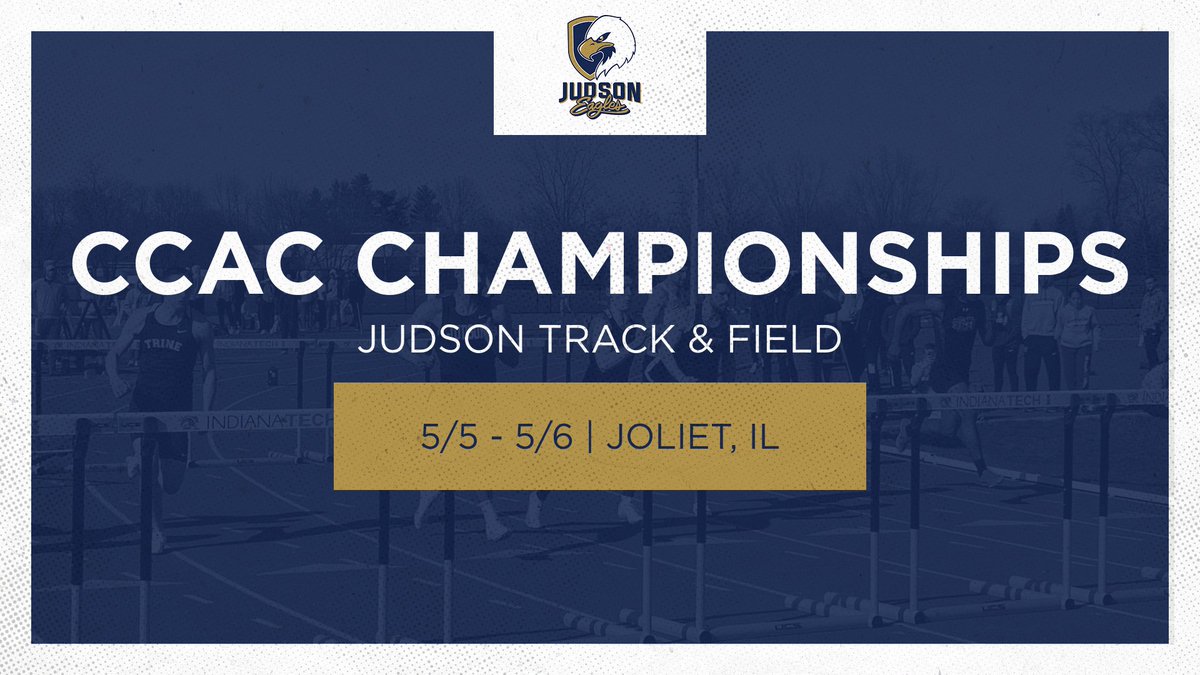 JUDSON Eagles

CCAC CHAMPIONSHIPS

JUDSON TRACK & FIELD

5/5 - 5/6 | JOLIET, IL

TRINE

INDIANATECH

INDIANATECH